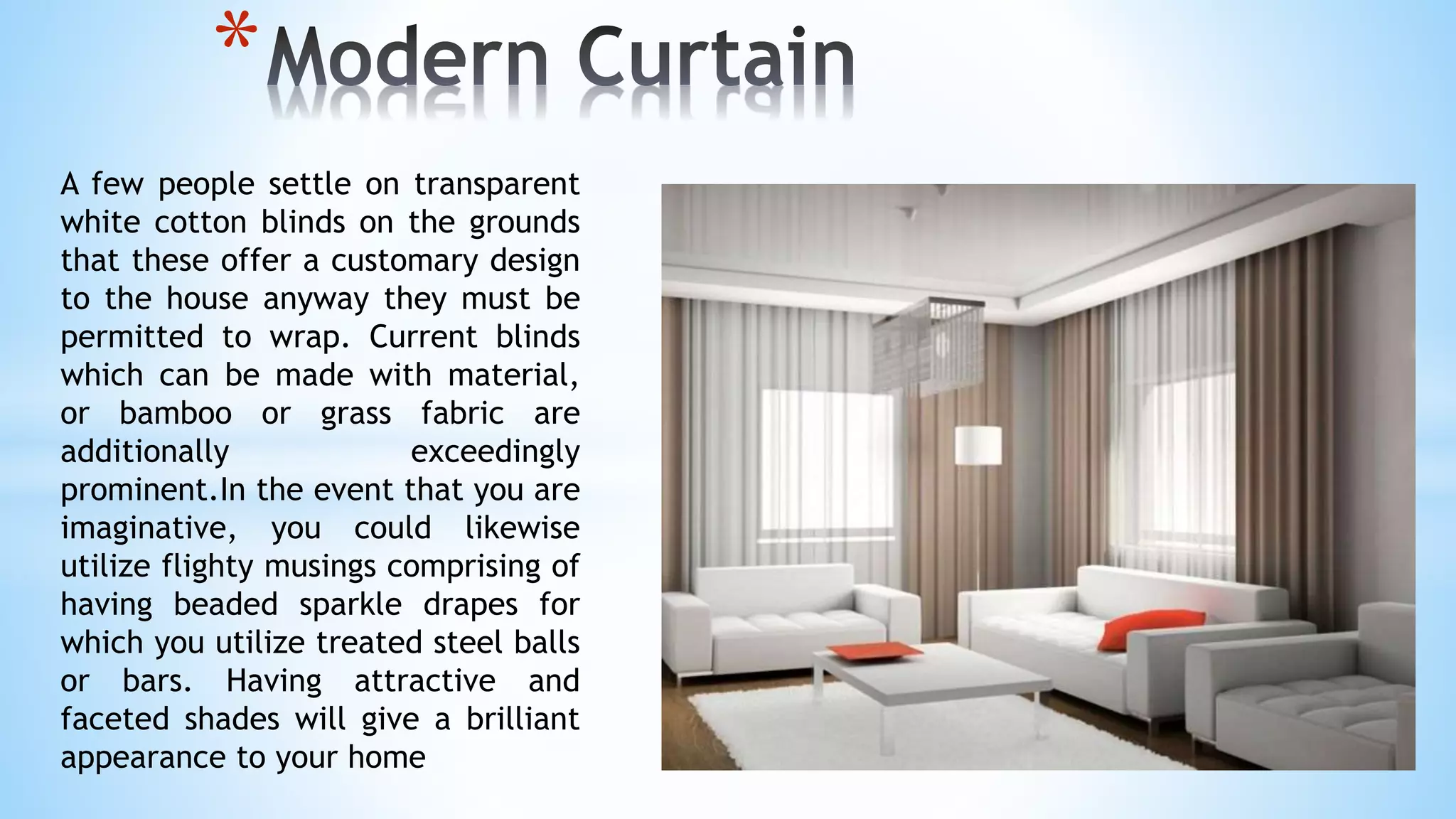 *Modern Curtain

A few people settle on transparent white cotton blinds on the grounds that these offer a customary design to the house anyway they must be permitted to wrap. Current blinds which can be made with material, or bamboo or grass fabric are additionally exceedingly prominent.In the event that you are imaginative, you could likewise utilize flighty musings comprising of having beaded sparkle drapes for which you utilize treated steel balls or bars. Having attractive and faceted shades will give a brilliant appearance to your home